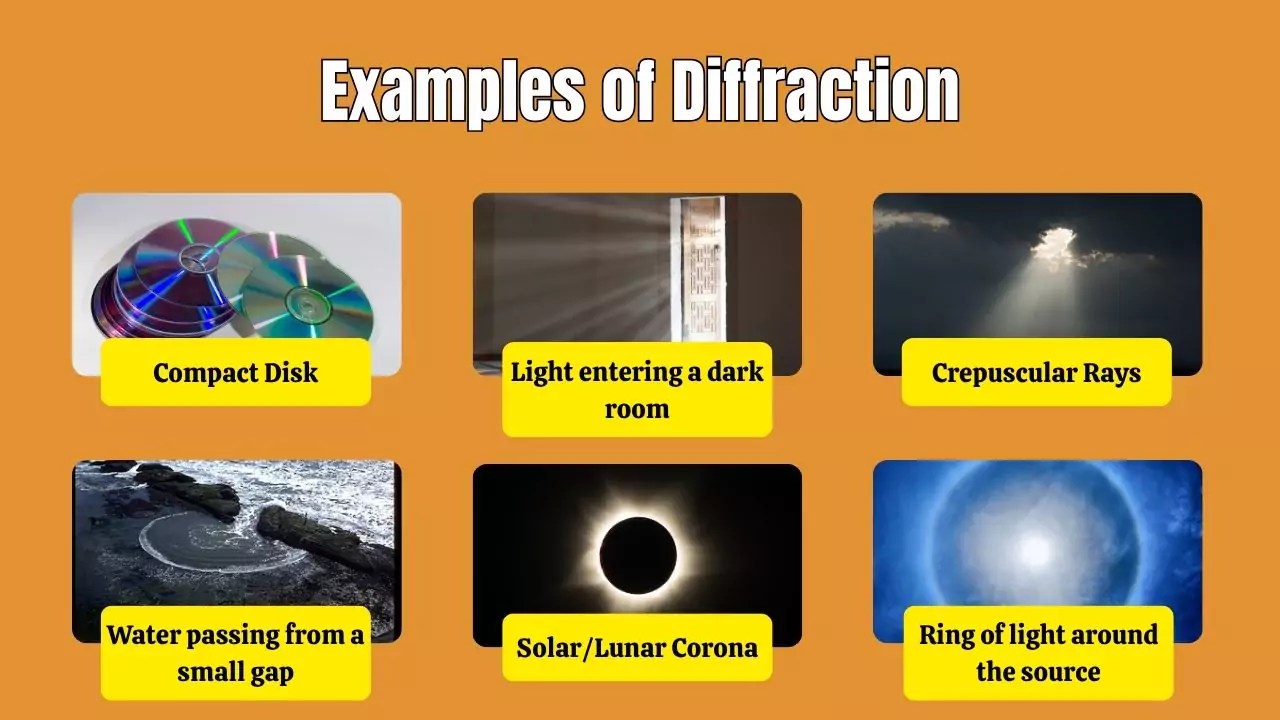 Examples of Diffraction

Compact Disk

Light entering a dark room

Crepuscular Rays

Water passing from a small gap

Solar/Lunar Corona

Ring of light around the source